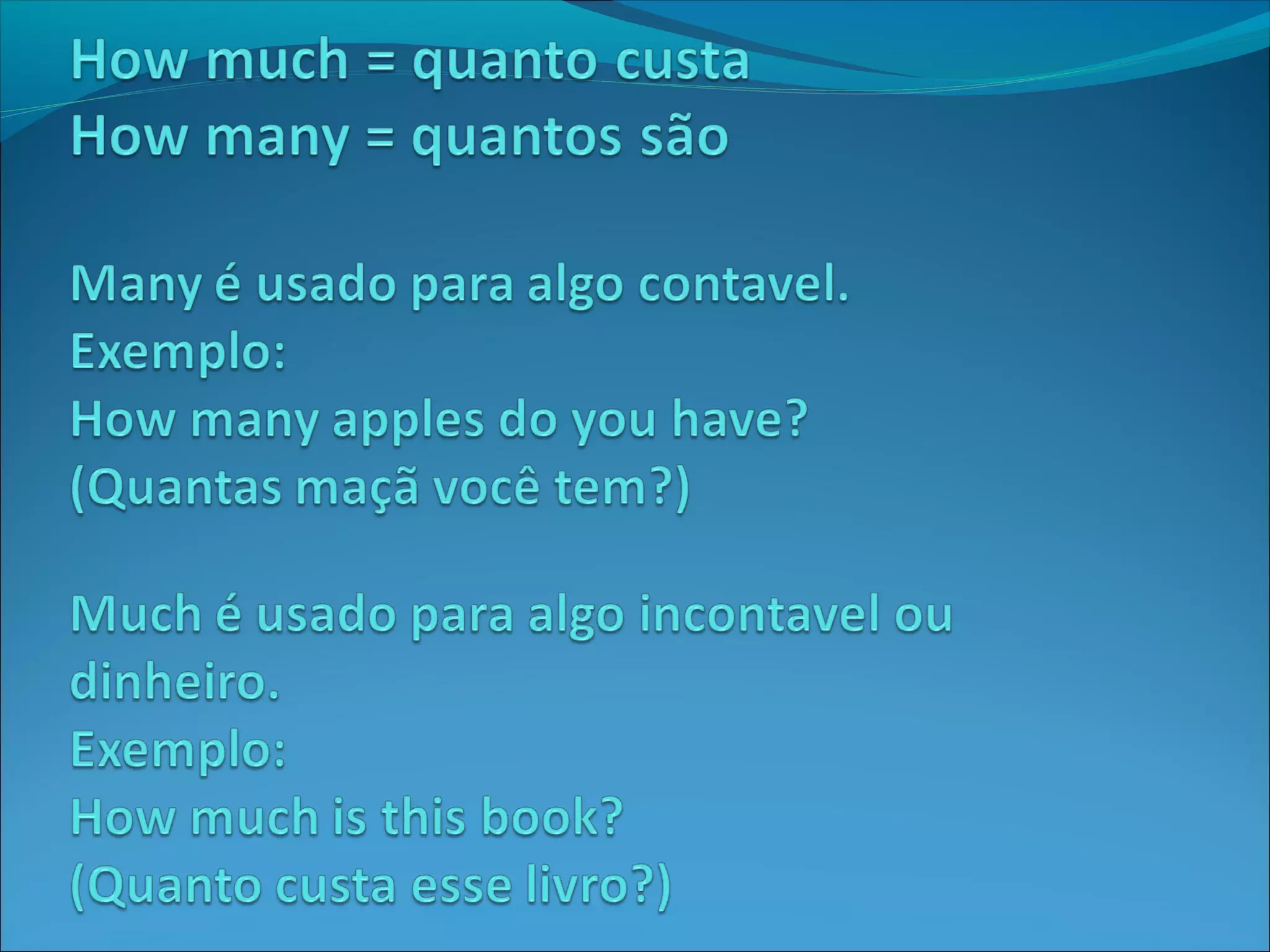 How much = quanto custa
How many = quantos são

Many é usado para algo contavel.
Exemplo:
How many apples do you have?
(Quantas maçã você tem?)

Much é usado para algo incontavel ou dinheiro.
Exemplo:
How much is this book?
(Quanto custa esse livro?)